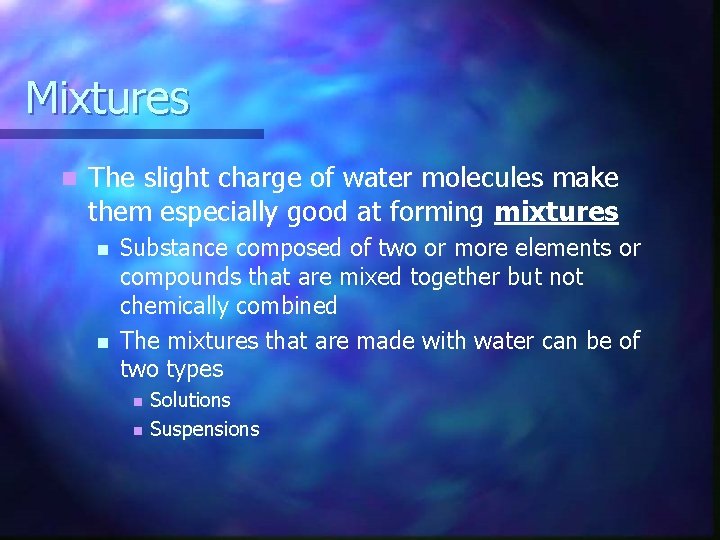 Mixtures

• The slight charge of water molecules make them especially good at forming mixtures
• Substance composed of two or more elements or compounds that are mixed together but not chemically combined
• The mixtures that are made with water can be of two types
• Solutions
• Suspensions